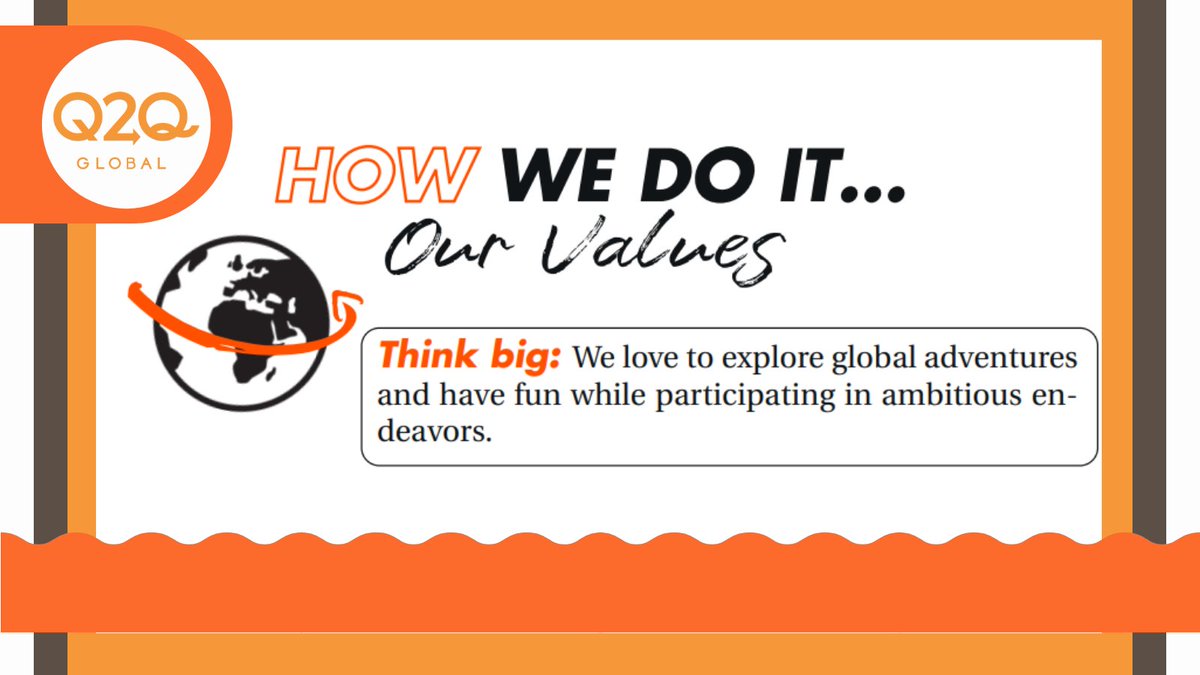 Q2Q
GLOBAL

HOW WE DO IT...
Our Values

Think big: We love to explore global adventures and have fun while participating in ambitious endeavors.